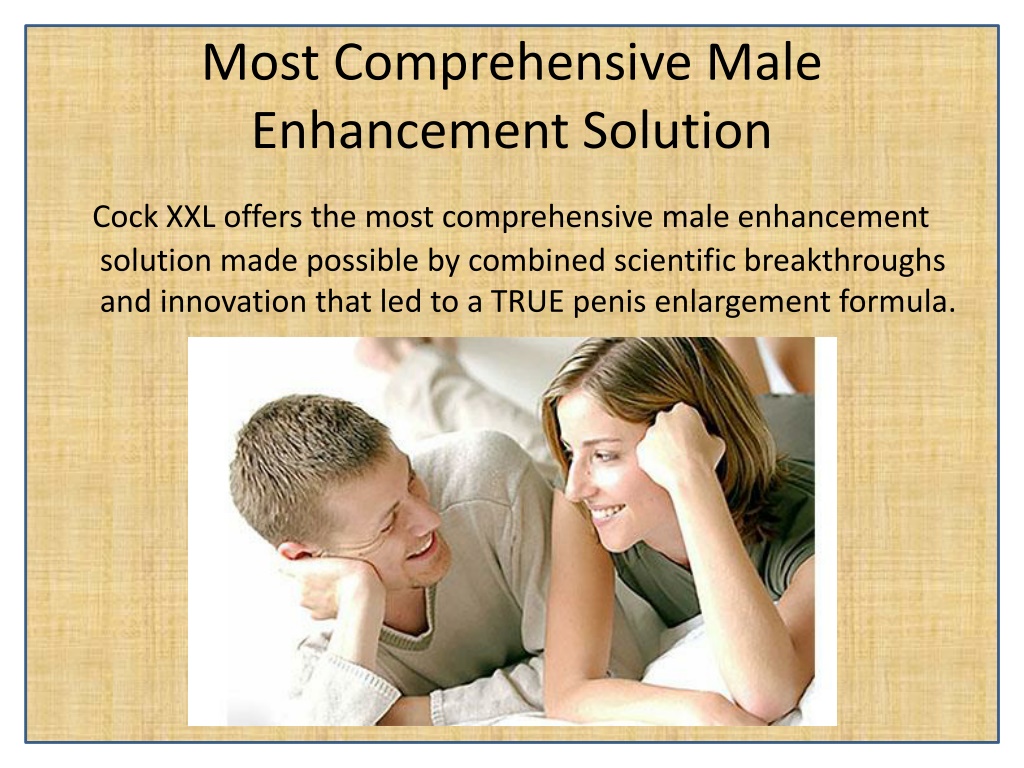 Most Comprehensive Male Enhancement Solution

Cock XXL offers the most comprehensive male enhancement solution made possible by combined scientific breakthroughs and innovation that led to a TRUE penis enlargement formula.